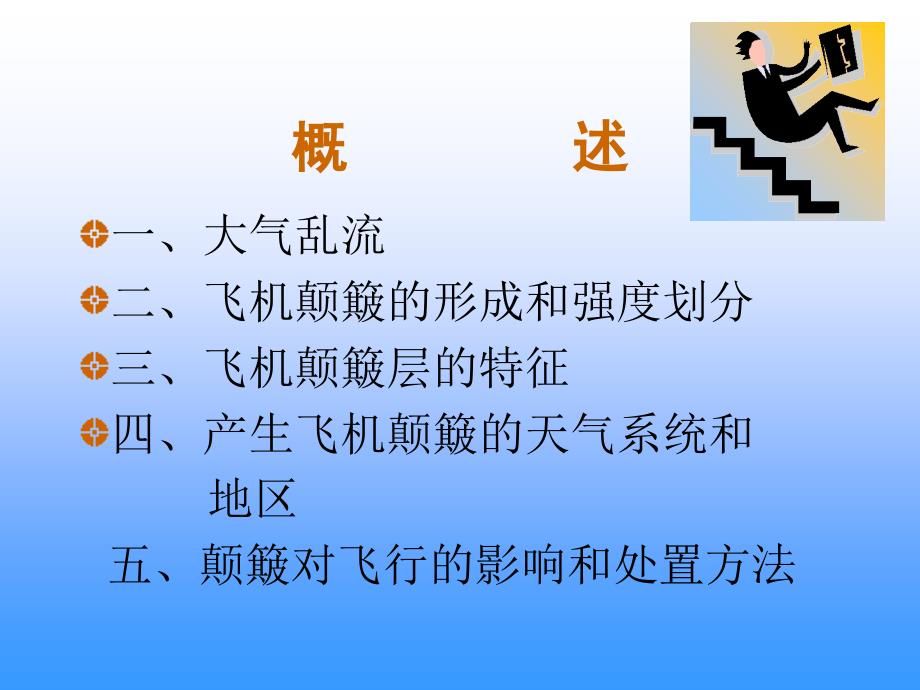 概 述

一、大气乱流
二、飞机颠簸的形成和强度划分
三、飞机颠簸层的特征
四、产生飞机颠簸的天气系统和地区
五、颠簸对飞行的影响和处置方法